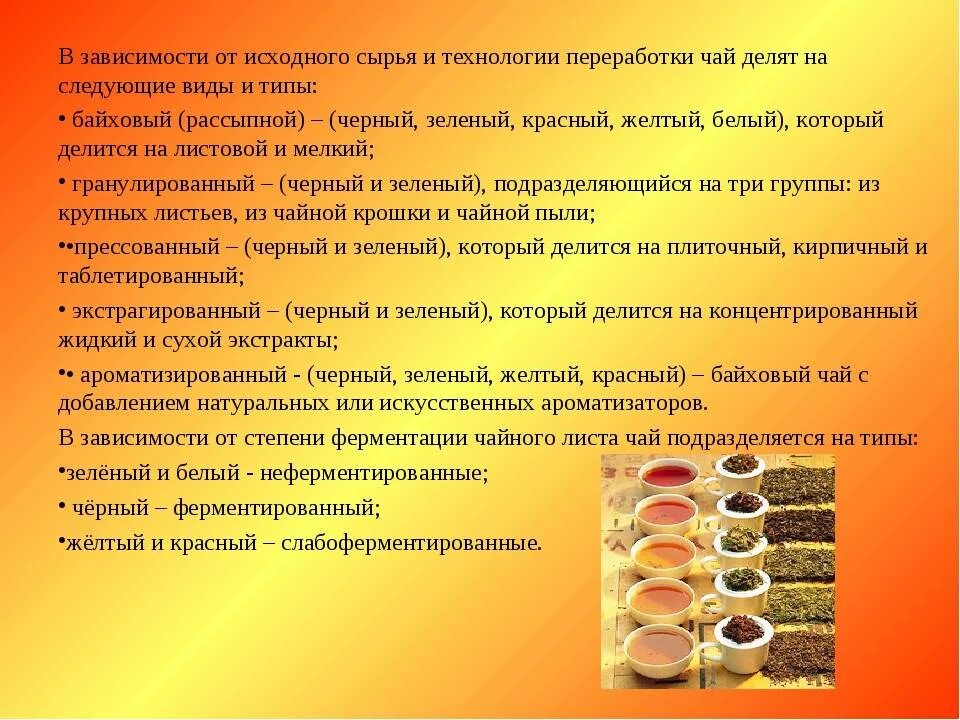 В зависимости от исходного сырья и технологии переработки чай делят на следующие виды и типы:

• байховый (рассыпной) – (черный, зеленый, красный, желтый, белый), который делится на листовой и мелкий;

• гранулированный – (черный и зеленый), подразделяющийся на три группы: из крупных листьев, из чайной крошки и чайной пыли;

••прессованный – (черный и зеленый), который делится на плиточный, кирпичный и таблетированный;

• экстрагированный – (черный и зеленый), который делится на концентрированный жидкий и сухой экстракты;

•• ароматизированный - (черный, зеленый, желтый, красный) – байховый чай с добавлением натуральных или искусственных ароматизаторов.

В зависимости от степени ферментации чайного листа чай подразделяется на типы:

•зелёный и белый - неферментированные;

• чёрный – ферментированный;

•жёлтый и красный – слабоферментированные.